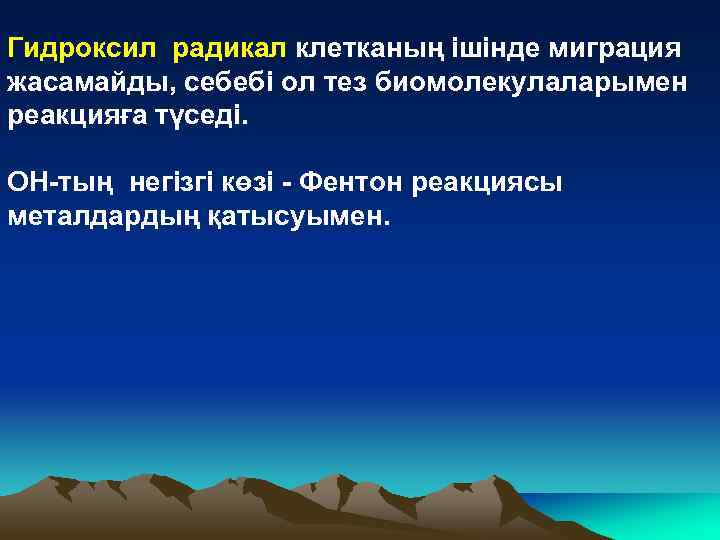 Гидроксил радикал клетканың ішінде миграция жасамайды, себебі ол тез биомолекулаларымен реакцияға түседі.

ОН-тың негізгі көзі - Фентон реакциясы металдардың қатысуымен.